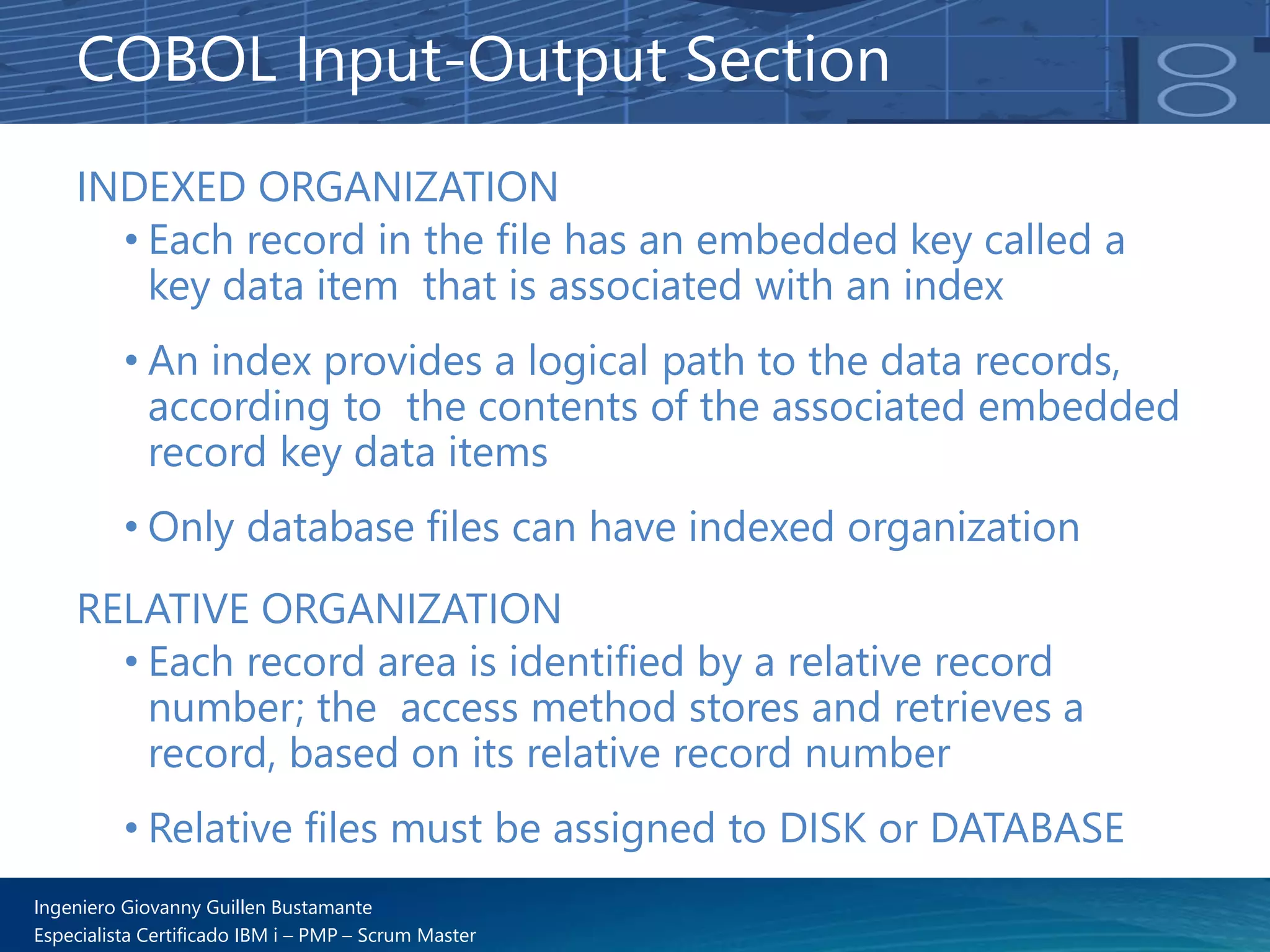 COBOL Input-Output Section

INDEXED ORGANIZATION

• Each record in the file has an embedded key called a key data item that is associated with an index

• An index provides a logical path to the data records, according to the contents of the associated embedded record key data items

• Only database files can have indexed organization

RELATIVE ORGANIZATION

• Each record area is identified by a relative record number; the access method stores and retrieves a record, based on its relative record number

• Relative files must be assigned to DISK or DATABASE

Ingeniero Giovanny Guillen Bustamante
Especialista Certificado IBM i – PMP – Scrum Master